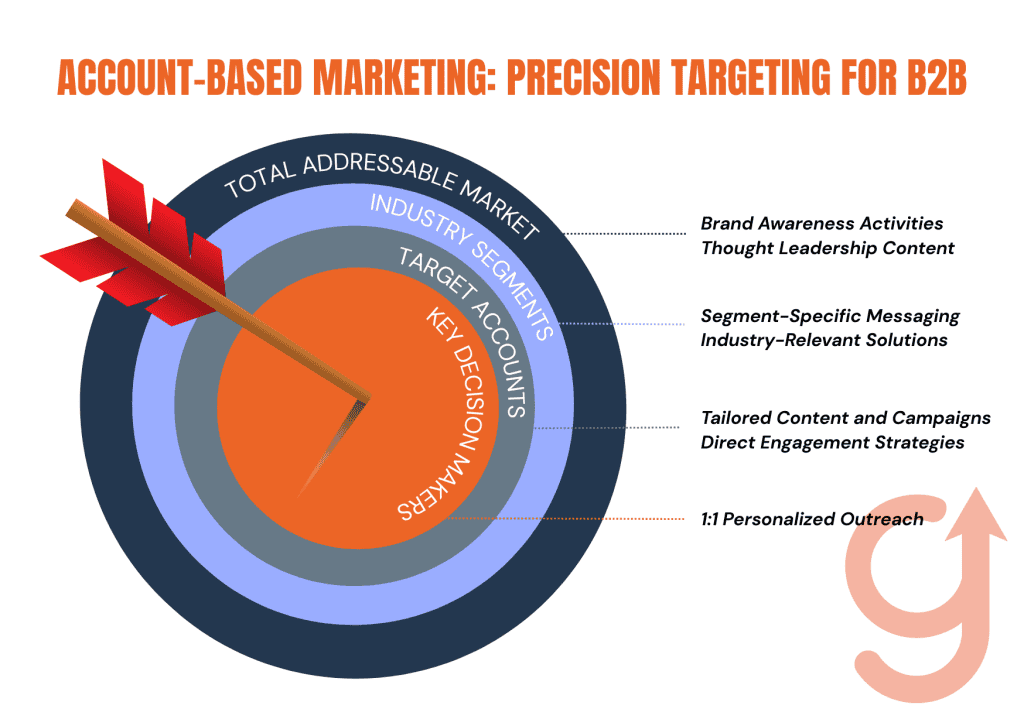 ACCOUNT-BASED MARKETING: PRECISION TARGETING FOR B2B

TOTAL ADDRESSABLE MARKET
INDUSTRY SEGMENTS
TARGET ACCOUNTS
KEY DECISION MAKERS

Brand Awareness Activities
Thought Leadership Content

Segment-Specific Messaging
Industry-Relevant Solutions

Tailored Content and Campaigns
Direct Engagement Strategies

1:1 Personalized Outreach